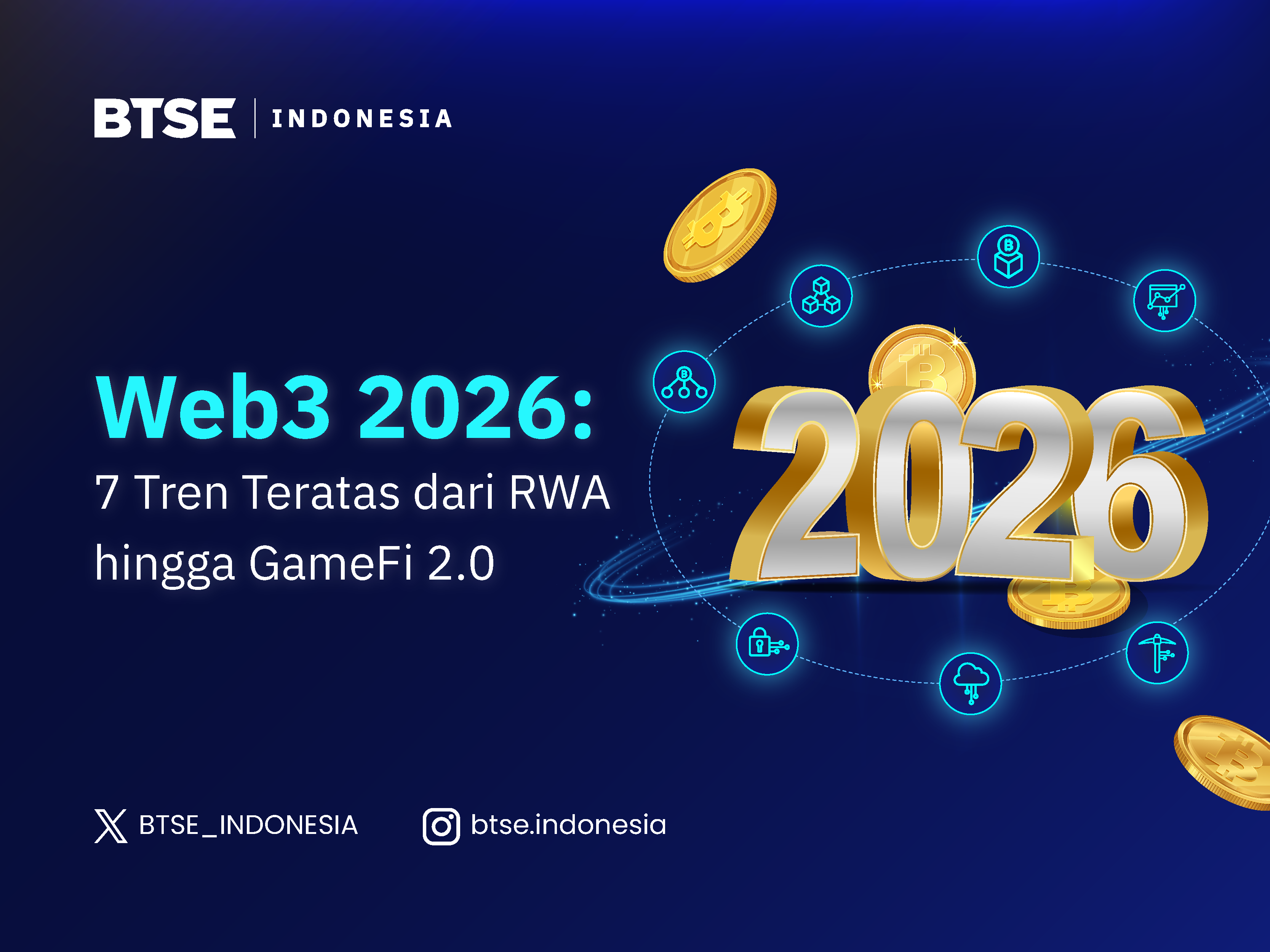 BTSE | INDONESIA

Web3 2026:
7 Tren Teratas dari RWA hingga GameFi 2.0

2026

BTSE_INDONESIA

btse.indonesia